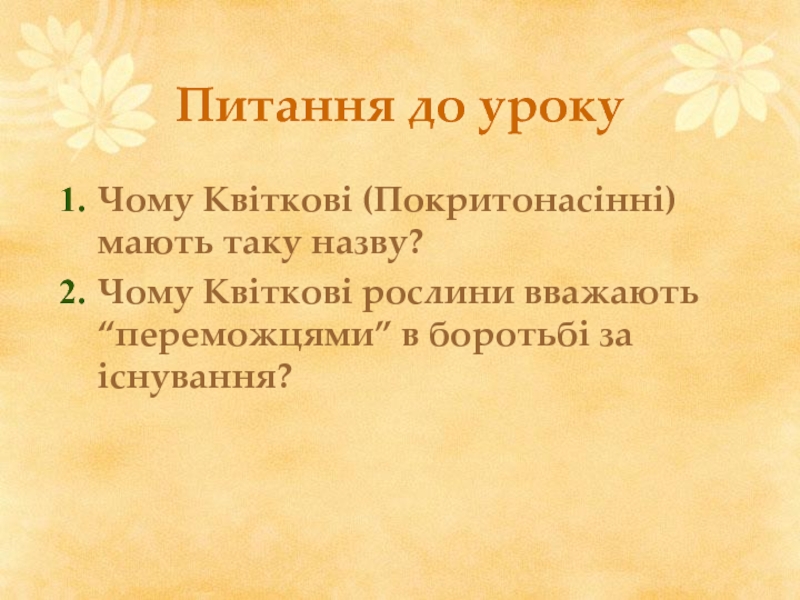 Питання до уроку

1. Чому Квіткові (Покритонасінні) мають таку назву?
2. Чому Квіткові рослини вважають “переможцями” в боротьбі за існування?